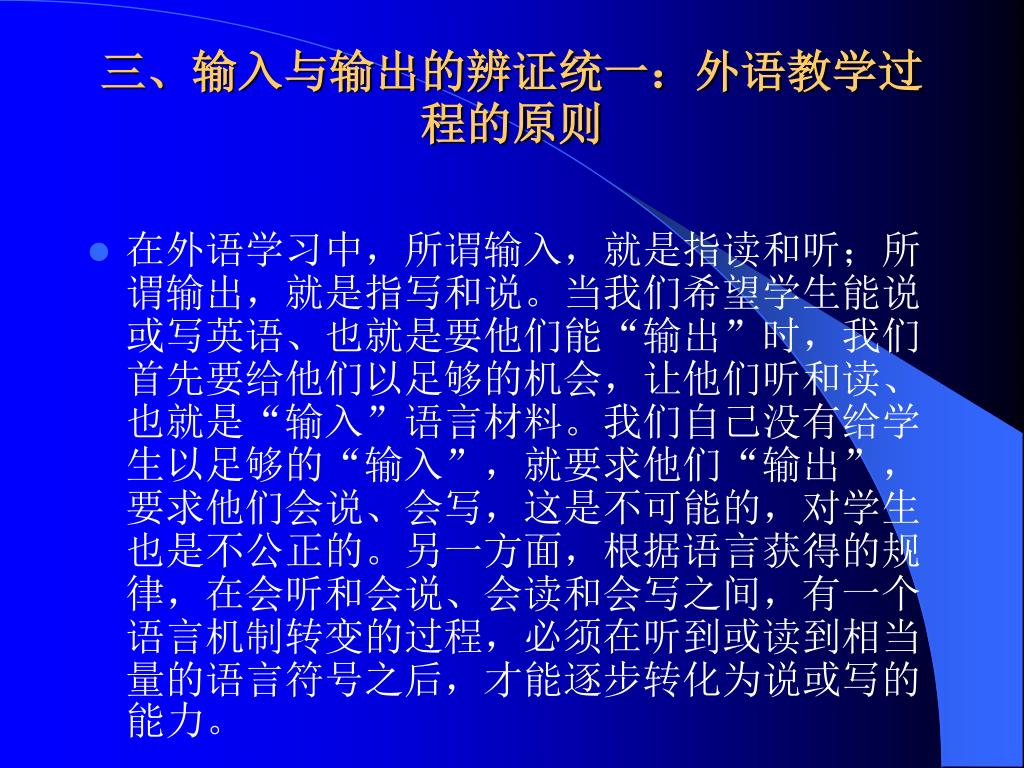 三、输入与输出的辨证统一：外语教学过程的原则

在外语学习中，所谓输入，就是指读和听；所谓输出，就是指写和说。当我们希望学生能说或写英语、也就是要他们能“输出”时，我们首先要给他们以足够的机会，让他们听和读、也就是“输入”语言材料。我们自己没有给学生以足够的“输入”，就要求他们“输出”，要求他们会说、会写，这是不可能的，对学生也是不公正的。另一方面，根据语言获得的规律，在会听和会说、会读和会写之间，有一个语言机制转变的过程，必须在听到或读到相当量的语言符号之后，才能逐步转化为说或写的能力。